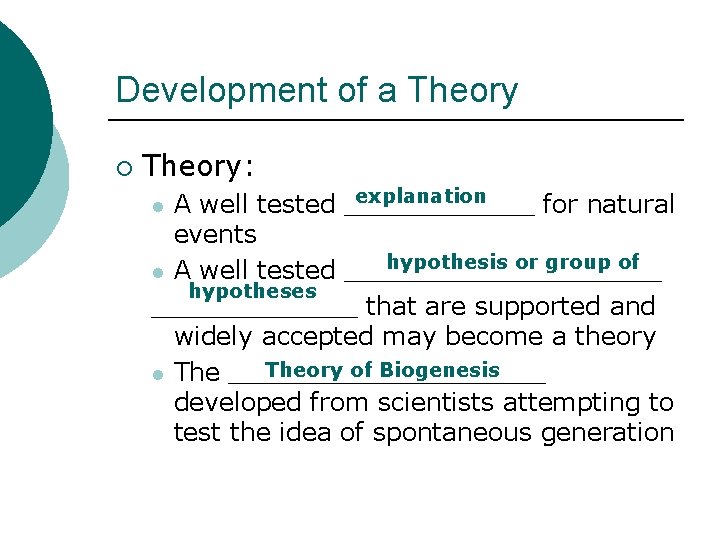 Development of a Theory

Theory:

A well tested explanation for natural events

A well tested hypothesis or group of hypotheses that are supported and widely accepted may become a theory

The Theory of Biogenesis developed from scientists attempting to test the idea of spontaneous generation